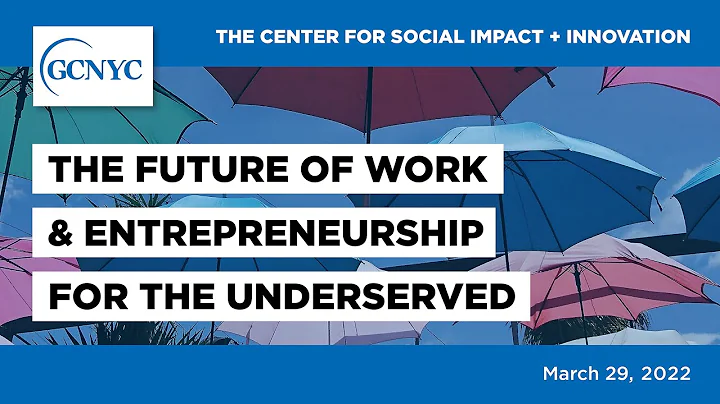 GCNYC

THE CENTER FOR SOCIAL IMPACT + INNOVATION

THE FUTURE OF WORK & ENTREPRENEURSHIP FOR THE UNDERSERVED

March 29, 2022